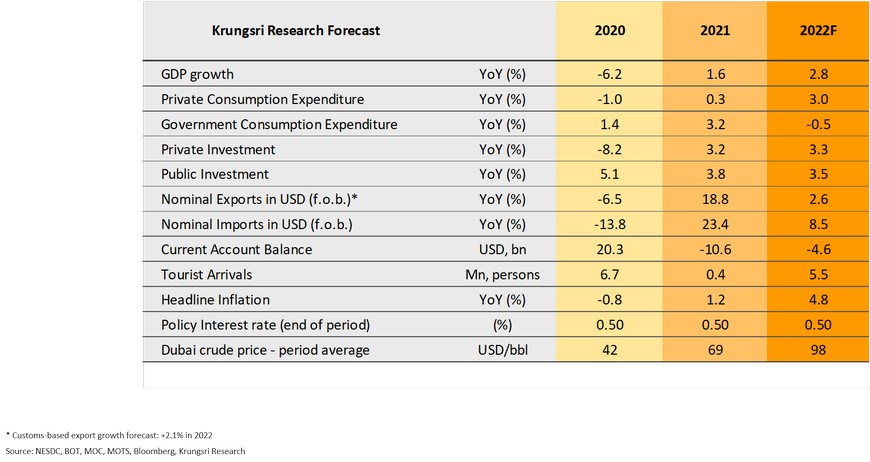 | Krungsri Research Forecast | | 2020 | 2021 | 2022F |
|---|---|---|---|---|
| GDP growth | YoY (%) | -6.2 | 1.6 | 2.8 |
| Private Consumption Expenditure | YoY (%) | -1.0 | 0.3 | 3.0 |
| Government Consumption Expenditure | YoY (%) | 1.4 | 3.2 | -0.5 |
| Private Investment | YoY (%) | -8.2 | 3.2 | 3.3 |
| Public Investment | YoY (%) | 5.1 | 3.8 | 3.5 |
| Nominal Exports in USD (f.o.b.)* | YoY (%) | -6.5 | 18.8 | 2.6 |
| Nominal Imports in USD (f.o.b.) | YoY (%) | -13.8 | 23.4 | 8.5 |
| Current Account Balance | USD, bn | 20.3 | -10.6 | -4.6 |
| Tourist Arrivals | Mn, persons | 6.7 | 0.4 | 5.5 |
| Headline Inflation | YoY (%) | -0.8 | 1.2 | 4.8 |
| Policy Interest rate (end of period) | (%) | 0.50 | 0.50 | 0.50 |
| Dubai crude price - period average | USD/bbl | 42 | 69 | 98 |

* Customs-based export growth forecast: +2.1% in 2022
Source: NESDC, BOT, MOC, MOTS, Bloomberg, Krungsri Research